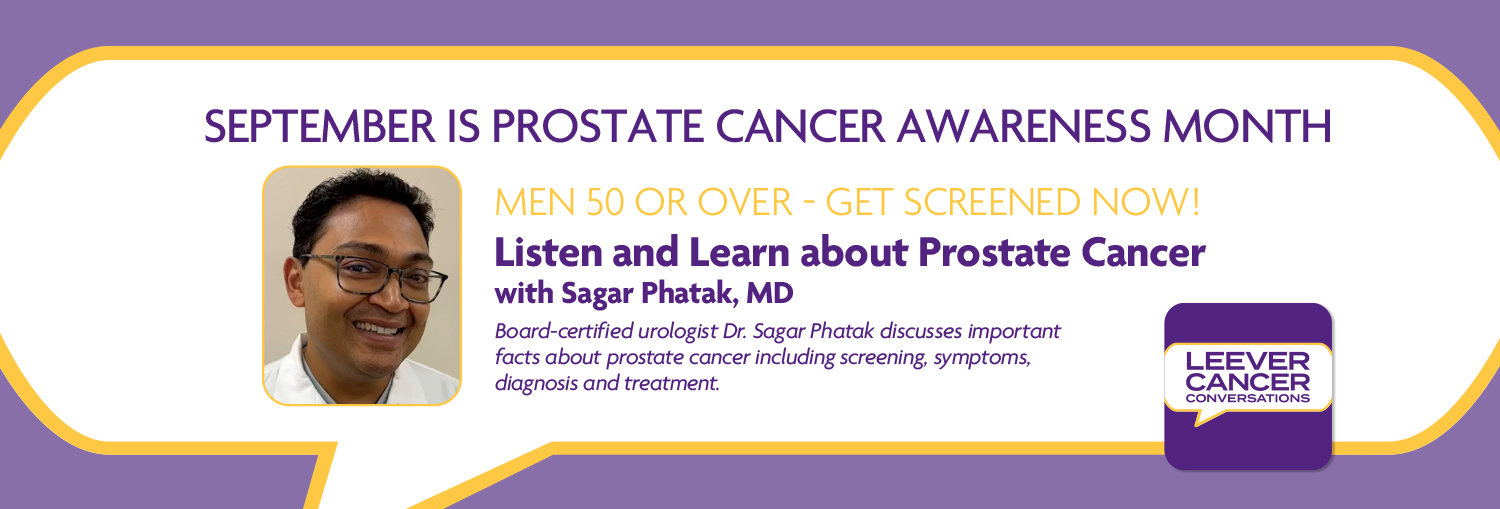 SEPTEMBER IS PROSTATE CANCER AWARENESS MONTH

MEN 50 OR OVER - GET SCREENED NOW!

Listen and Learn about Prostate Cancer with Sagar Phatak, MD

Board-certified urologist Dr. Sagar Phatak discusses important facts about prostate cancer including screening, symptoms, diagnosis and treatment.

LEEVER CANCER CONVERSATIONS